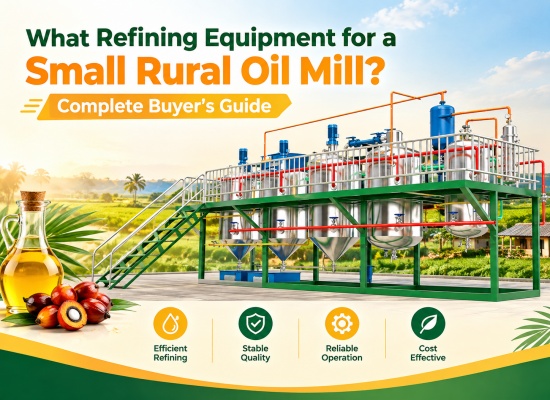 What Refining Equipment for a Small Rural Oil Mill?

Complete Buyer's Guide

Efficient Refining

Stable Quality

Reliable Operation

Cost Effective